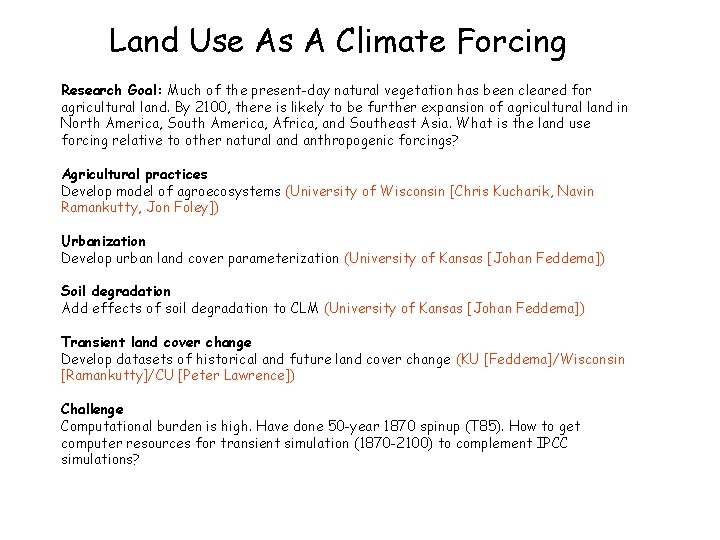 Land Use As A Climate Forcing

Research Goal: Much of the present-day natural vegetation has been cleared for agricultural land. By 2100, there is likely to be further expansion of agricultural land in North America, South America, Africa, and Southeast Asia. What is the land use forcing relative to other natural and anthropogenic forcings?

Agricultural practices
Develop model of agroecosystems (University of Wisconsin [Chris Kucharik, Navin Ramankutty, Jon Foley])

Urbanization
Develop urban land cover parameterization (University of Kansas [Johan Feddema])

Soil degradation
Add effects of soil degradation to CLM (University of Kansas [Johan Feddema])

Transient land cover change
Develop datasets of historical and future land cover change (KU [Feddema]/Wisconsin [Ramankutty]/CU [Peter Lawrence])

Challenge
Computational burden is high. Have done 50-year 1870 spinup (T85). How to get computer resources for transient simulation (1870-2100) to complement IPCC simulations?